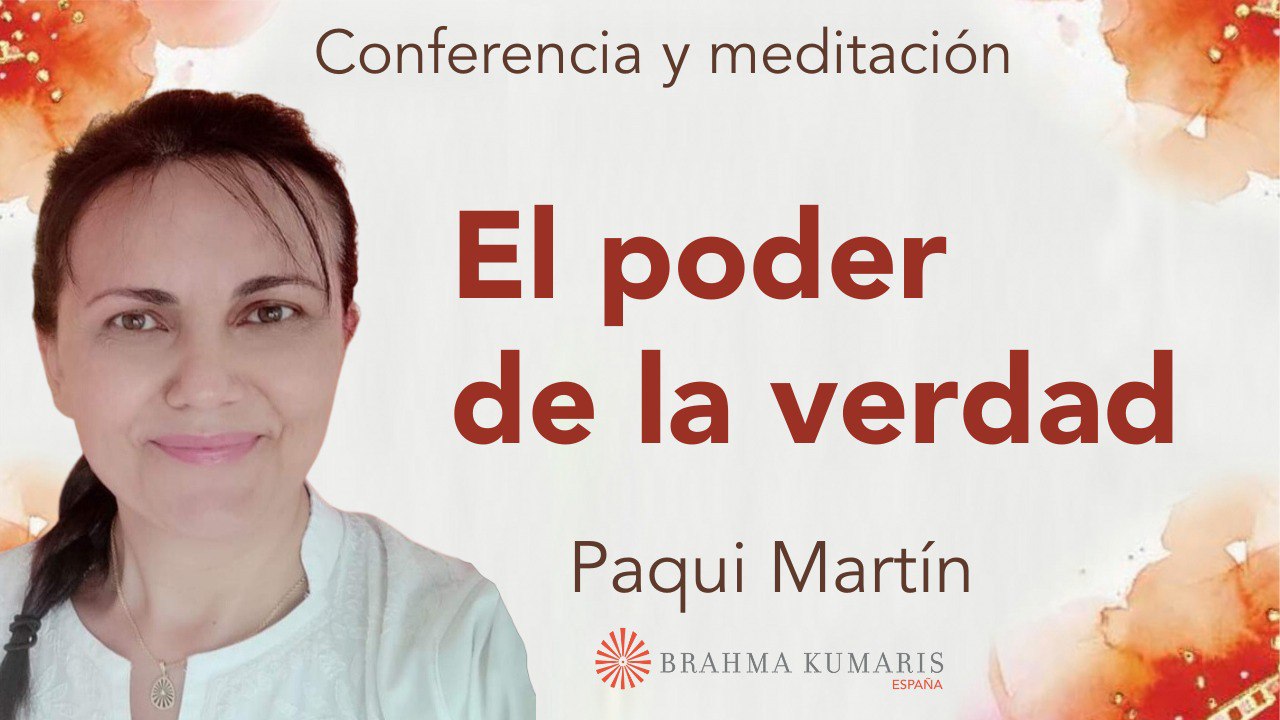 Conferencia y meditación

El poder de la verdad

Paqui Martín

BRAHMA KUMARIS
ESPAÑA